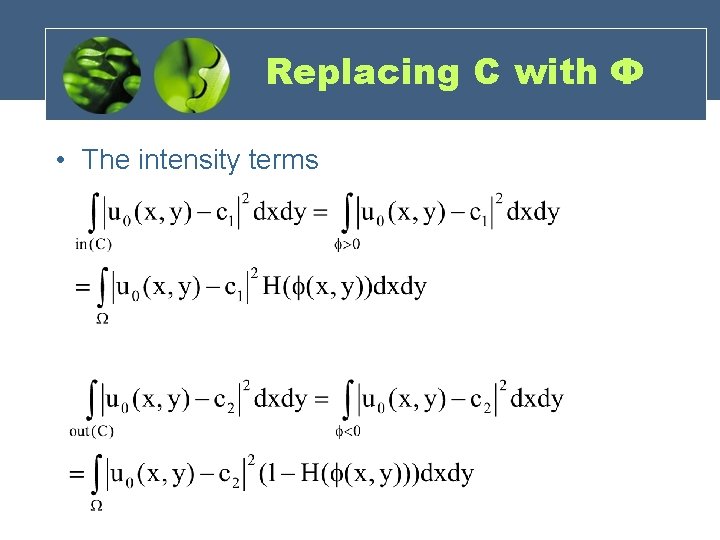 Replacing C with Φ

• The intensity terms

$\int_{in(C)} |u_0(x,y) - c_1|^2 dxdy = \int_{\phi>0} |u_0(x,y) - c_1|^2 dxdy$

$= \int_{\Omega} |u_0(x,y) - c_1|^2 H(\phi(x,y))dxdy$

$\int_{out(C)} |u_0(x,y) - c_2|^2 dxdy = \int_{\phi<0} |u_0(x,y) - c_2|^2 dxdy$

$= \int_{\Omega} |u_0(x,y) - c_2|^2 (1 - H(\phi(x,y)))dxdy$